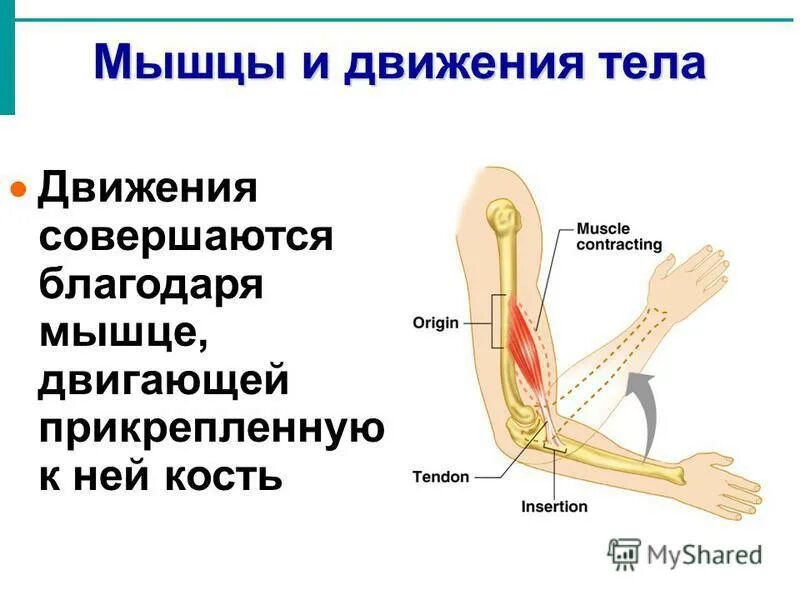 Мышцы и движения тела

Движения совершаются благодаря мышце, двигающей прикрепленную к ней кость

Muscle contracting

Origin

Tendon

Insertion

MyShared